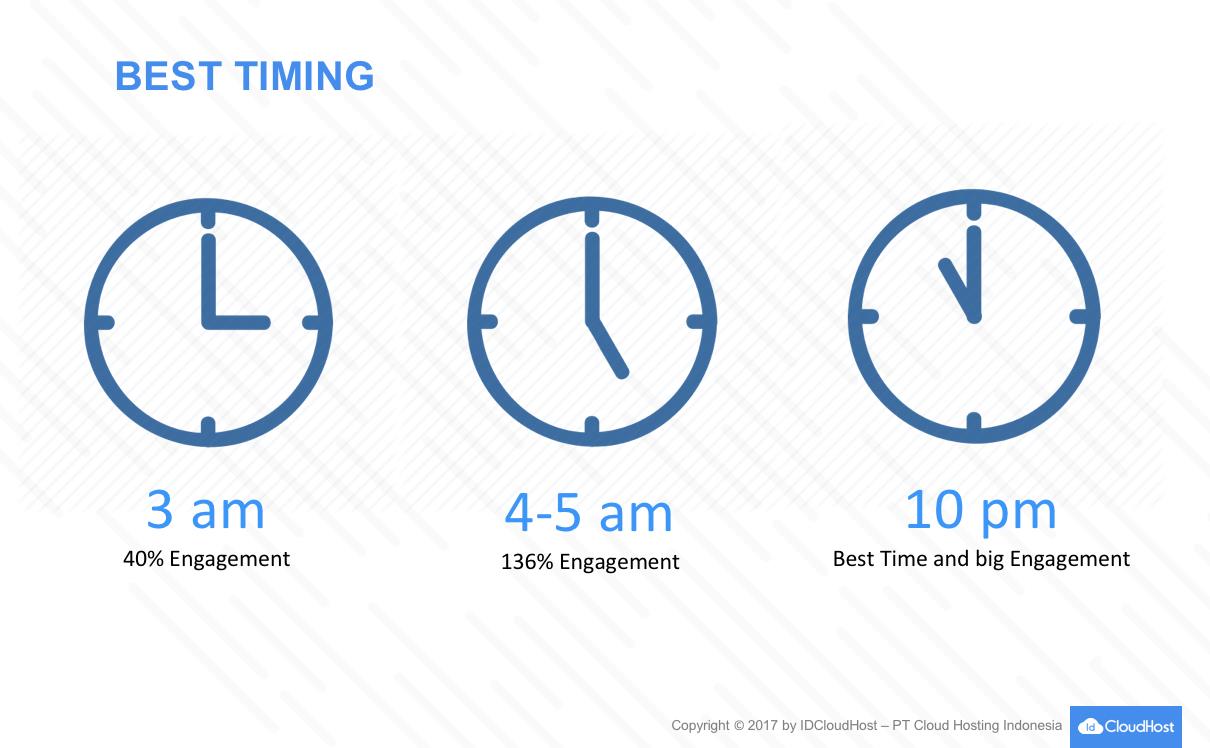 BEST TIMING

3 am
40% Engagement

4-5 am
136% Engagement

10 pm
Best Time and big Engagement

Copyright © 2017 by IDCloudHost – PT Cloud Hosting Indonesia

id CloudHost